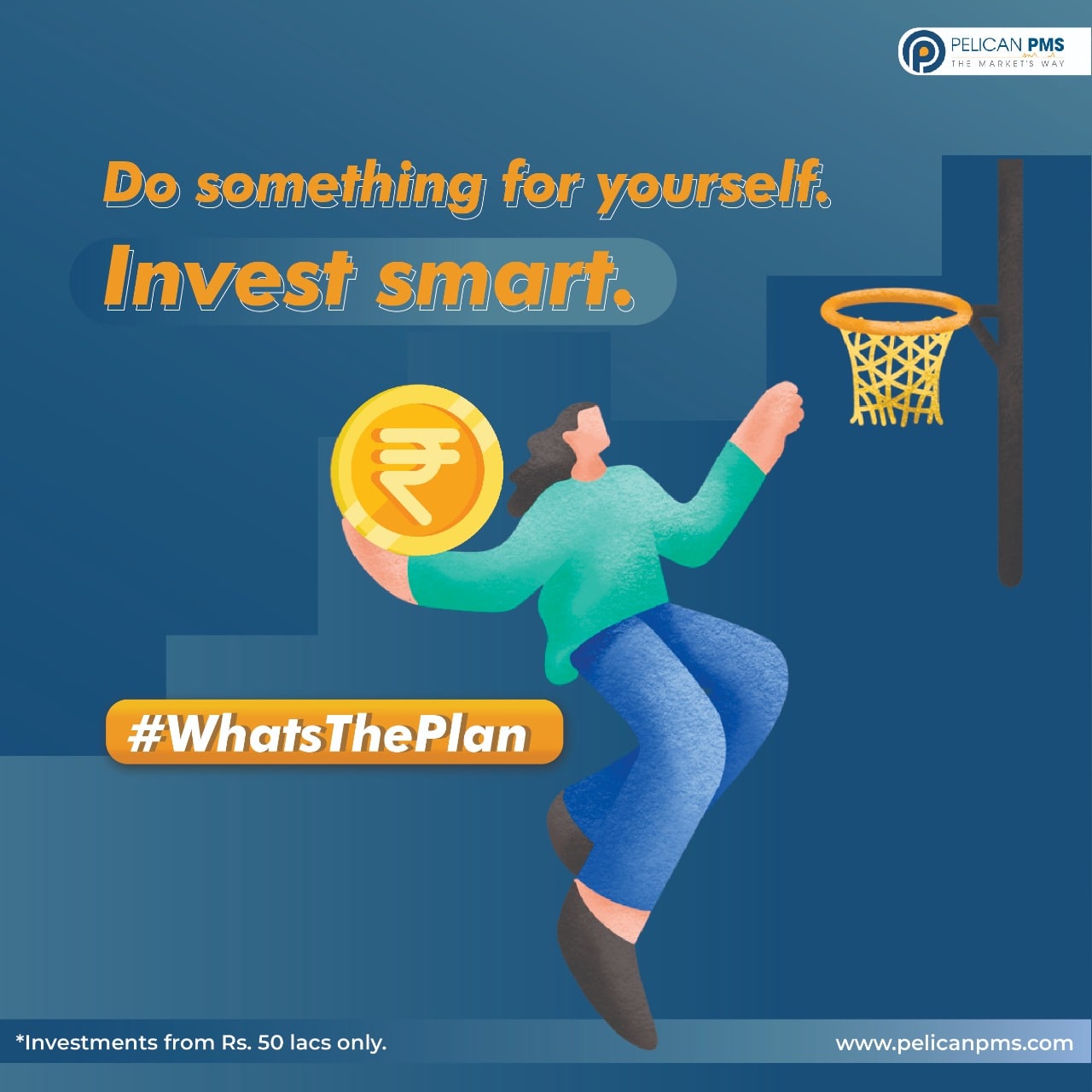 PELICAN PMS
THE MARKET'S WAY

Do something for yourself.

Invest smart.

₹

#WhatsThePlan

*Investments from Rs. 50 lacs only.

www.pelicanpms.com